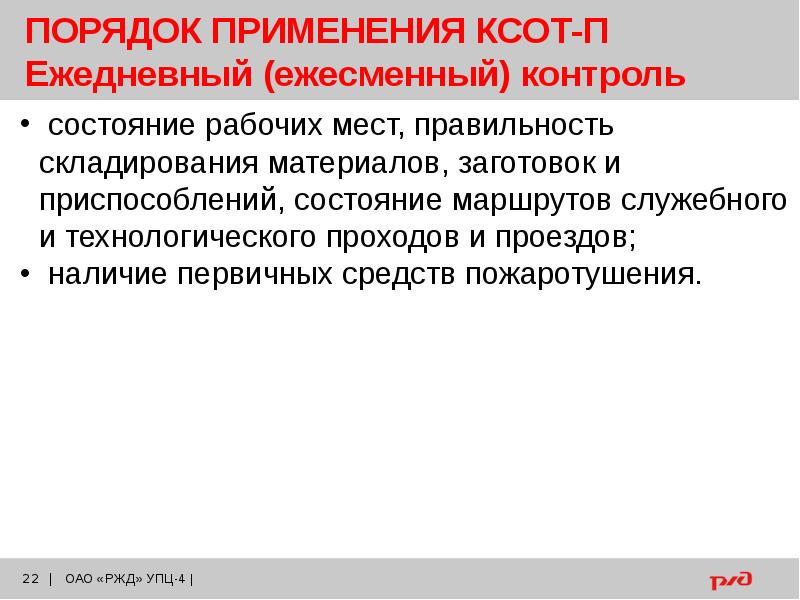 ПОРЯДОК ПРИМЕНЕНИЯ КСОТ-П
Ежедневный (ежесменный) контроль

• состояние рабочих мест, правильность складирования материалов, заготовок и приспособлений, состояние маршрутов служебного и технологического проходов и проездов;
• наличие первичных средств пожаротушения.

22 | ОАО «РЖД» УПЦ-4 |

РЖД